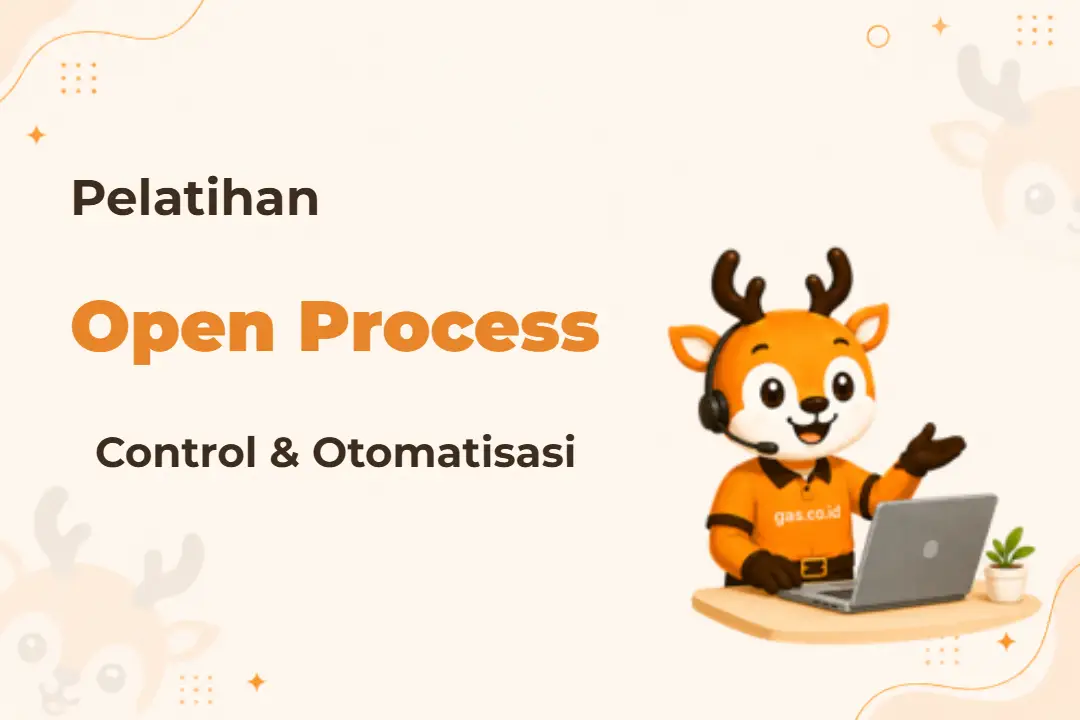 Pelatihan

Open Process

Control & Otomatisasi

gas.co.id